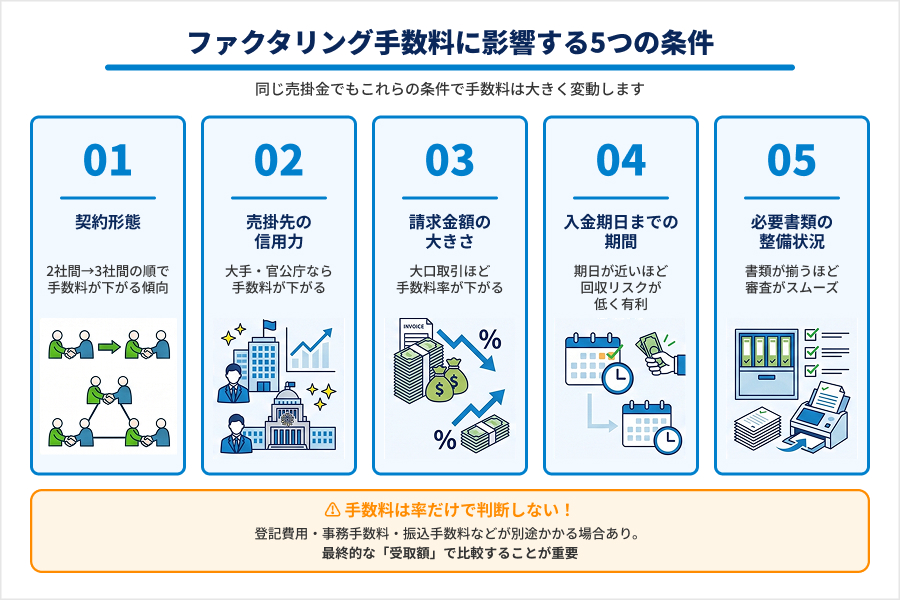 ファクタリング手数料に影響する5つの条件

同じ売掛金でもこれらの条件で手数料は大きく変動します

01

契約形態

2社間→3社間の順で手数料が下がる傾向

02

売掛先の信用力

大手・官公庁なら手数料が下がる

03

請求金額の大きさ

大口取引ほど手数料率が下がる

INVOICE

%

%

04

入金期日までの期間

期日が近いほど回収リスクが低く有利

05

必要書類の整備状況

書類が揃うほど審査がスムーズ

⚠ 手数料は率だけで判断しない！

登記費用・事務手数料・振込手数料などが別途かかる場合あり。
最終的な「受取額」で比較することが重要